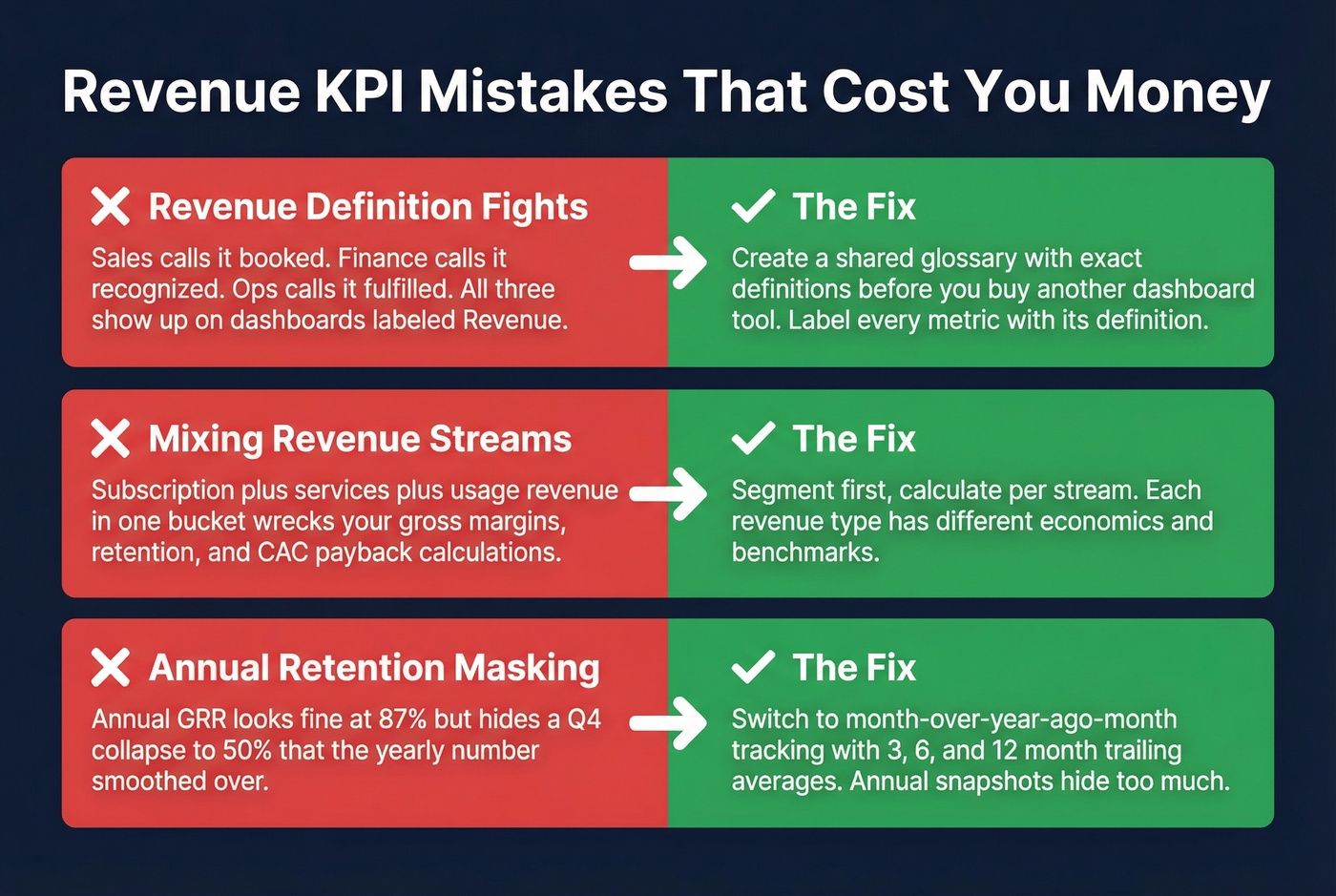 Revenue KPI Mistakes That Cost You Money

Revenue Definition Fights

Sales calls it booked. Finance calls it recognized. Ops calls it fulfilled. All three show up on dashboards labeled Revenue.

The Fix

Create a shared glossary with exact definitions before you buy another dashboard tool. Label every metric with its definition.

Mixing Revenue Streams

Subscription plus services plus usage revenue in one bucket wrecks your gross margins, retention, and CAC payback calculations.

The Fix

Segment first, calculate per stream. Each revenue type has different economics and benchmarks.

Annual Retention Masking

Annual GRR looks fine at 87% but hides a Q4 collapse to 50% that the yearly number smoothed over.

The Fix

Switch to month-over-year-ago-month tracking with 3, 6, and 12 month trailing averages. Annual snapshots hide too much.